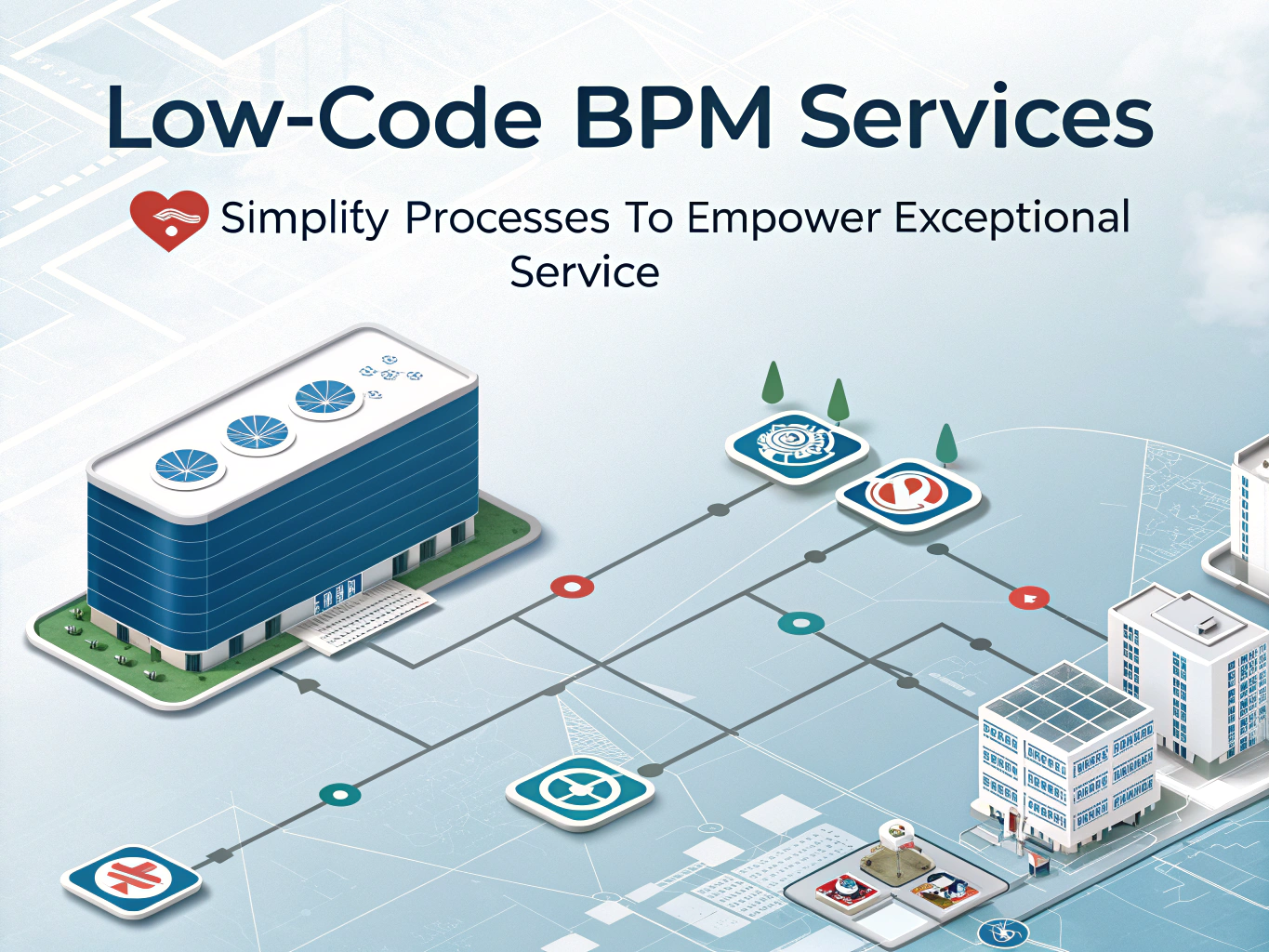 Low-Code BPM Services

Simplify Processes To Empower Exceptional Service